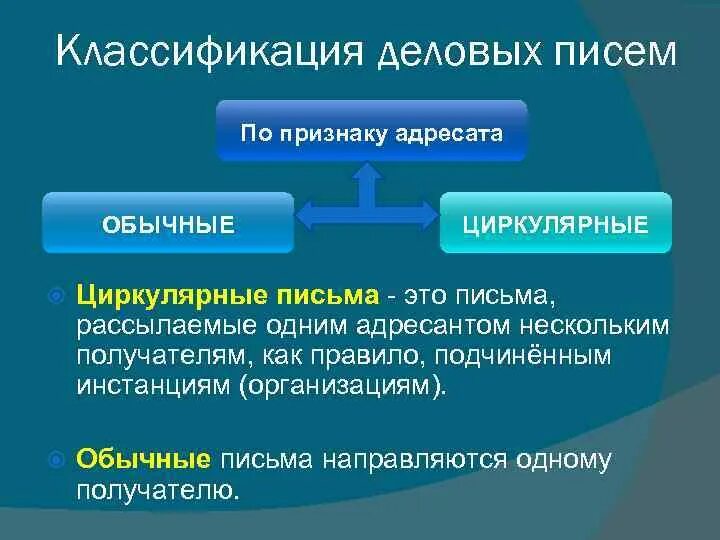 Классификация деловых писем

По признаку адресата

ОБЫЧНЫЕ

ЦИРКУЛЯРНЫЕ

Циркулярные письма - это письма, рассылаемые одним адресантом нескольким получателям, как правило, подчинённым инстанциям (организациям).

Обычные письма направляются одному получателю.